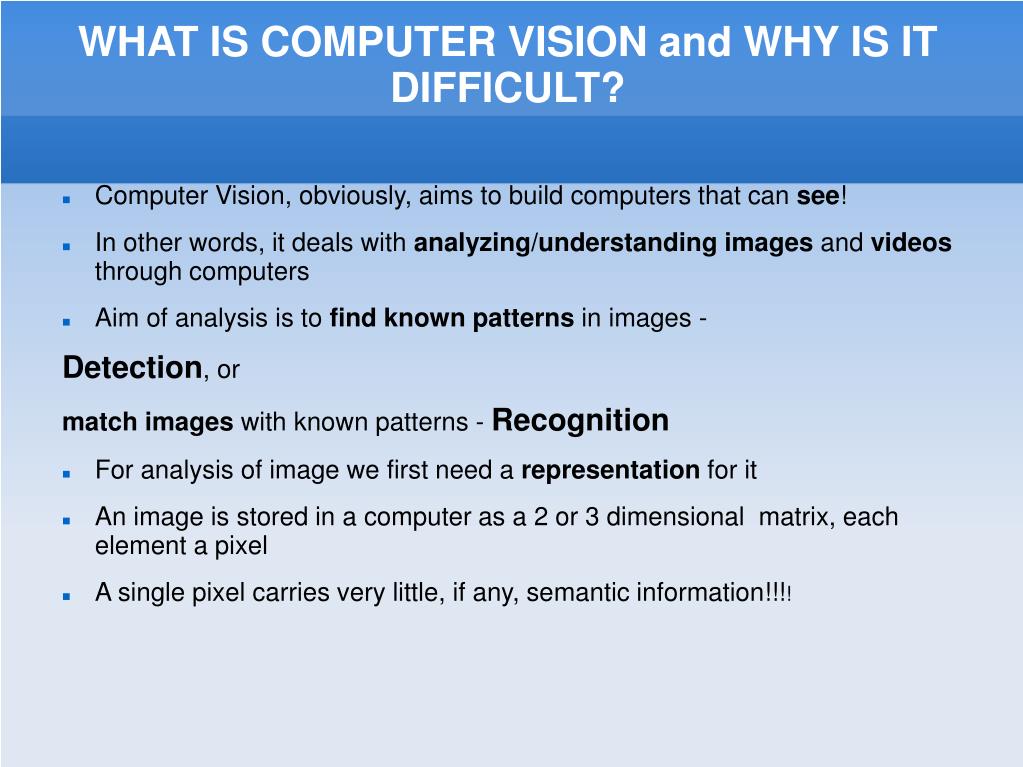 WHAT IS COMPUTER VISION and WHY IS IT DIFFICULT?

Computer Vision, obviously, aims to build computers that can see!

In other words, it deals with analyzing/understanding images and videos through computers

Aim of analysis is to find known patterns in images -

Detection, or

match images with known patterns - Recognition

For analysis of image we first need a representation for it

An image is stored in a computer as a 2 or 3 dimensional matrix, each element a pixel

A single pixel carries very little, if any, semantic information!!!!